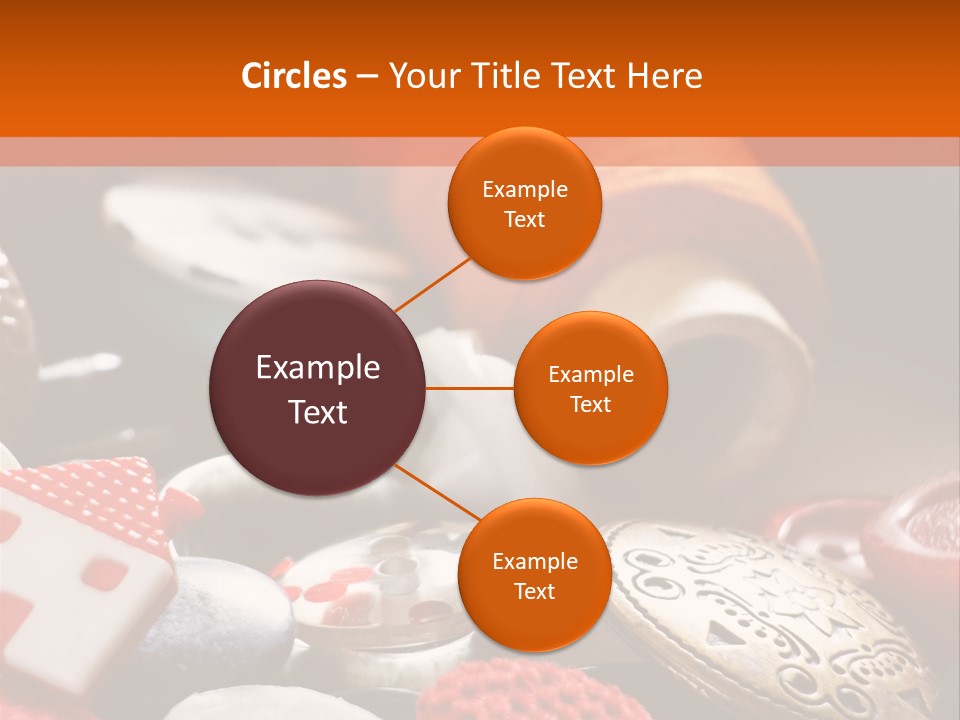 Circles – Your Title Text Here

Example Text

Example Text

Example Text

Example Text